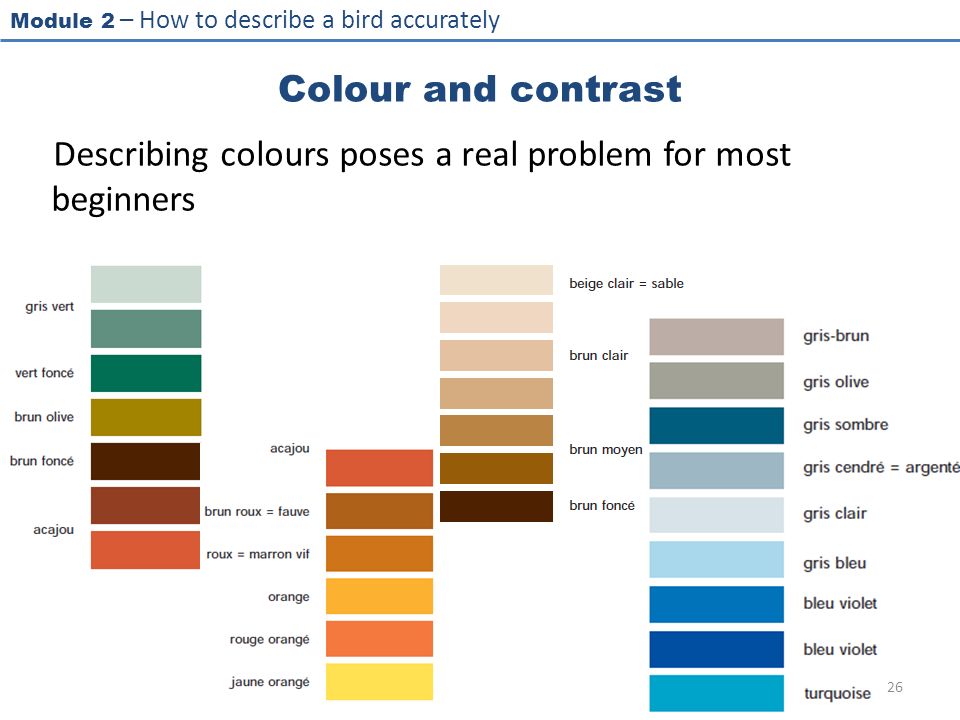 Module 2 – How to describe a bird accurately

Colour and contrast

Describing colours poses a real problem for most beginners

gris vert
vert foncé
brun olive
brun foncé
acajou

acajou
brun roux = fauve
roux = marron vif
orange
rouge orangé
jaune orangé

beige clair = sable
brun clair
brun moyen
brun foncé

gris-brun
gris olive
gris sombre
gris cendré = argenté
gris clair
gris bleu
bleu violet
bleu violet
turquoise

26